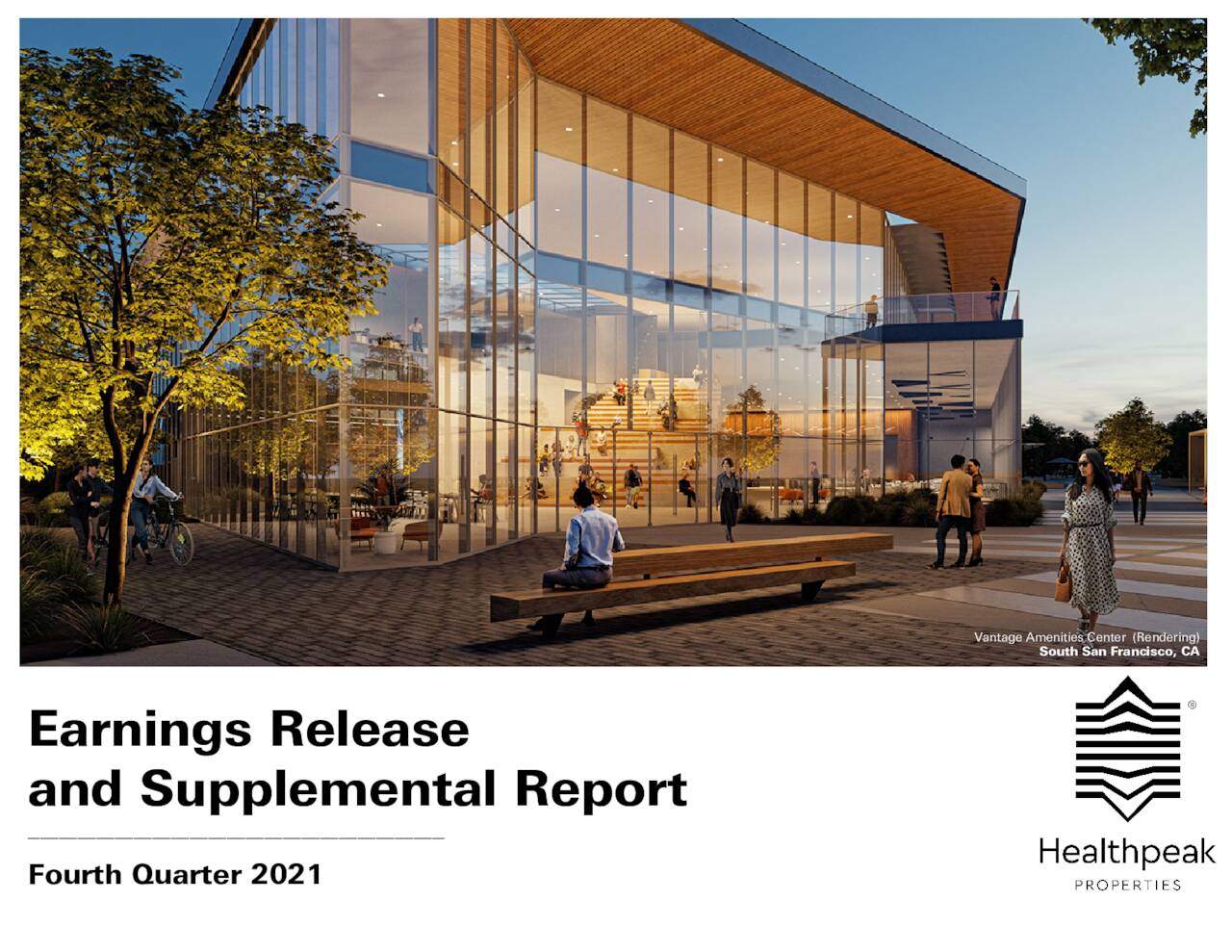 Vantage Amenities Center (Rendering)
South San Francisco, CA

Earnings Release and Supplemental Report

Fourth Quarter 2021

®

Healthpeak
PROPERTIES